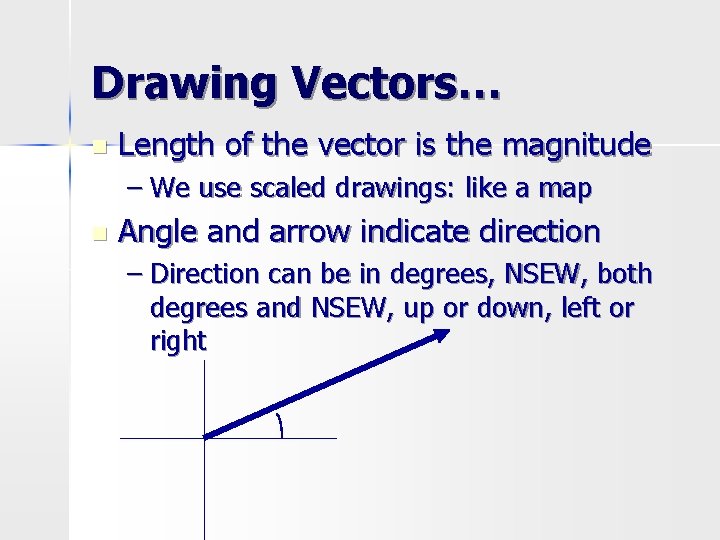 Drawing Vectors…

Length of the vector is the magnitude

– We use scaled drawings: like a map

Angle and arrow indicate direction

– Direction can be in degrees, NSEW, both degrees and NSEW, up or down, left or right